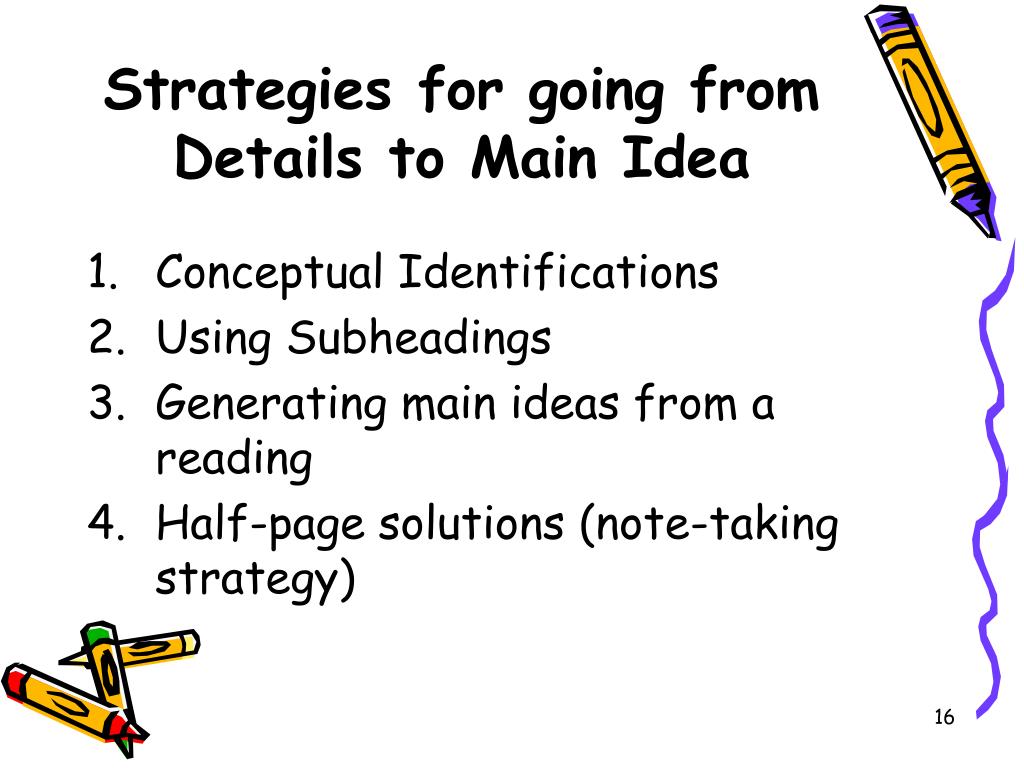 Strategies for going from Details to Main Idea

1. Conceptual Identifications
2. Using Subheadings
3. Generating main ideas from a reading
4. Half-page solutions (note-taking strategy)

16